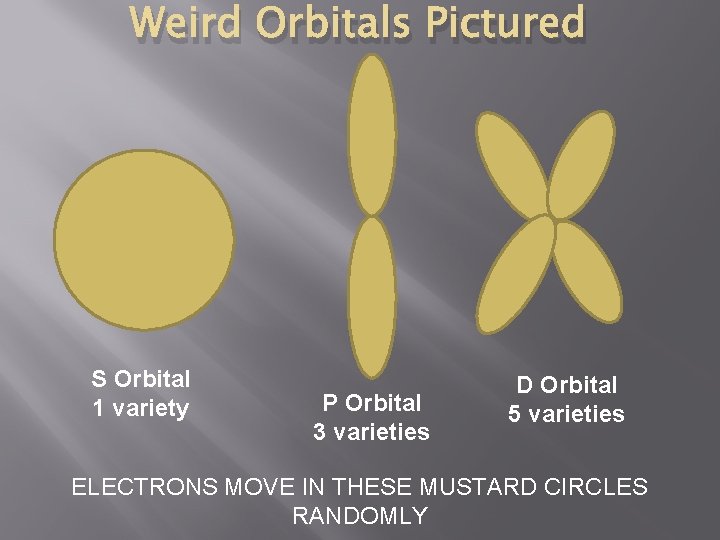 Weird Orbitals Pictured

S Orbital
1 variety

P Orbital
3 varieties

D Orbital
5 varieties

ELECTRONS MOVE IN THESE MUSTARD CIRCLES RANDOMLY